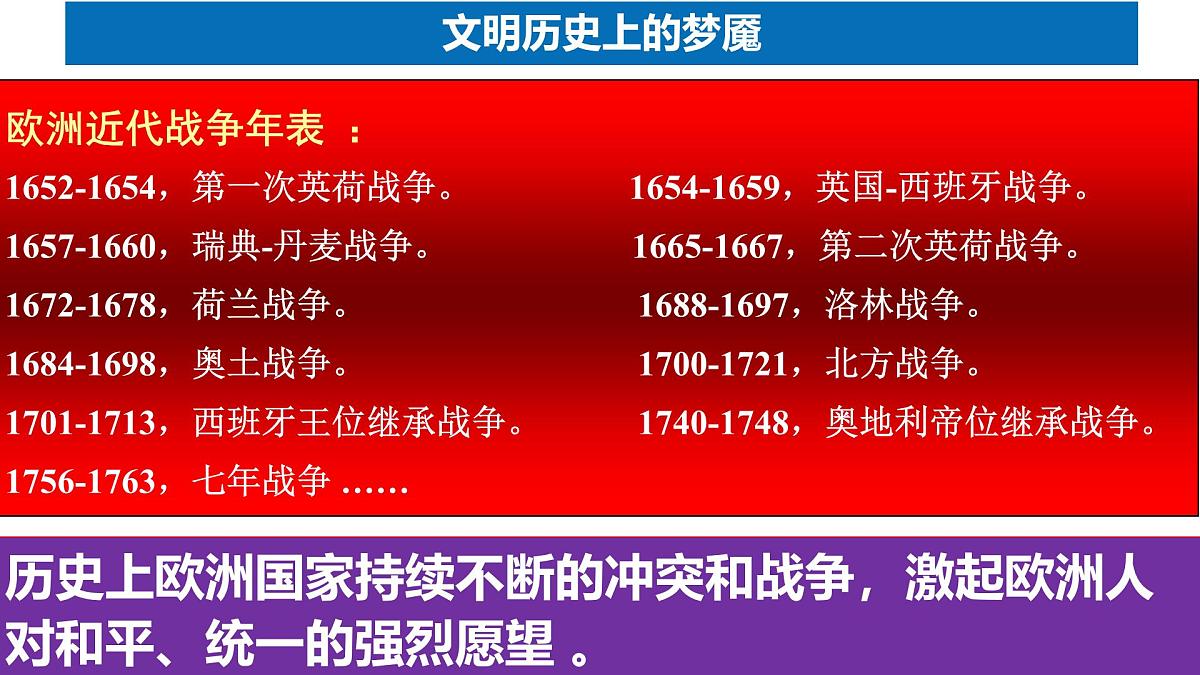 文明历史上的梦魇

欧洲近代战争年表 ：

1652-1654，第一次英荷战争。

1657-1660，瑞典-丹麦战争。

1672-1678，荷兰战争。

1684-1698，奥土战争。

1701-1713，西班牙王位继承战争。

1756-1763，七年战争 ……

1654-1659，英国-西班牙战争。

1665-1667，第二次英荷战争。

1688-1697，洛林战争。

1700-1721，北方战争。

1740-1748，奥地利帝位继承战争。

历史上欧洲国家持续不断的冲突和战争，激起欧洲人对和平、统一的强烈愿望 。